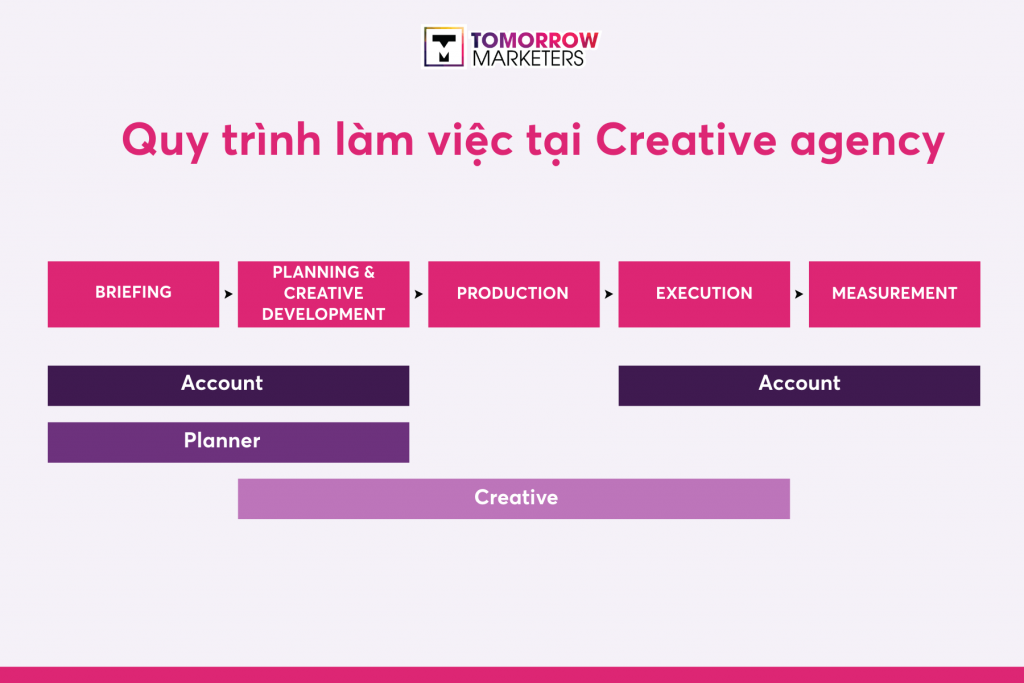 TOMORROW MARKETERS

Quy trình làm việc tại Creative agency

BRIEFING

PLANNING & CREATIVE DEVELOPMENT

PRODUCTION

EXECUTION

MEASUREMENT

Account

Account

Planner

Creative